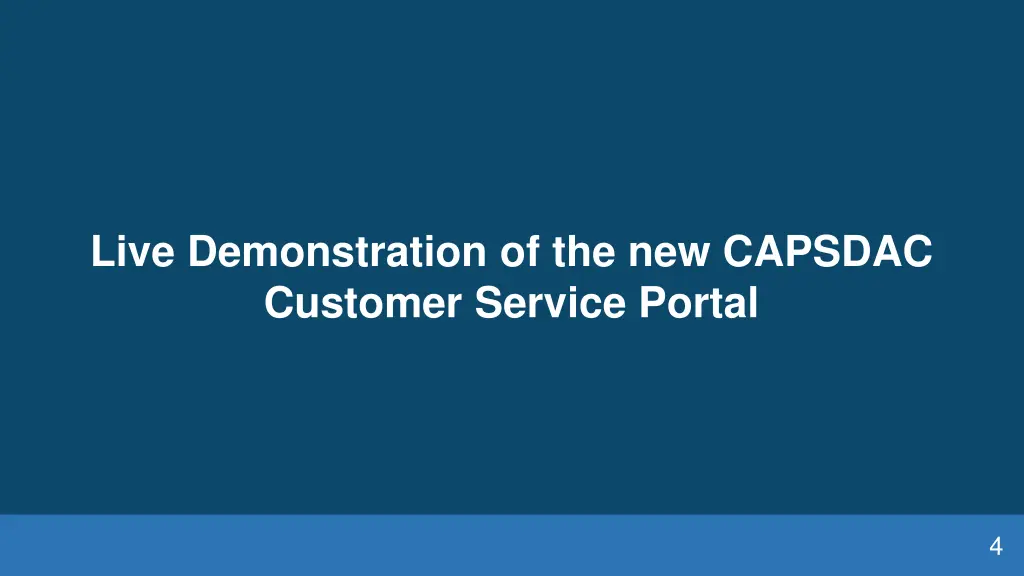 Live Demonstration of the new CAPSDAC Customer Service Portal

4